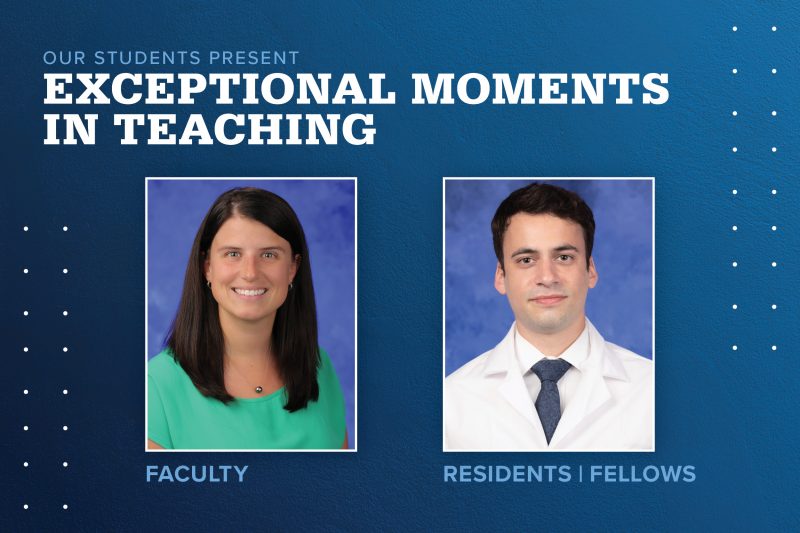 OUR STUDENTS PRESENT
EXCEPTIONAL MOMENTS IN TEACHING

FACULTY

RESIDENTS | FELLOWS